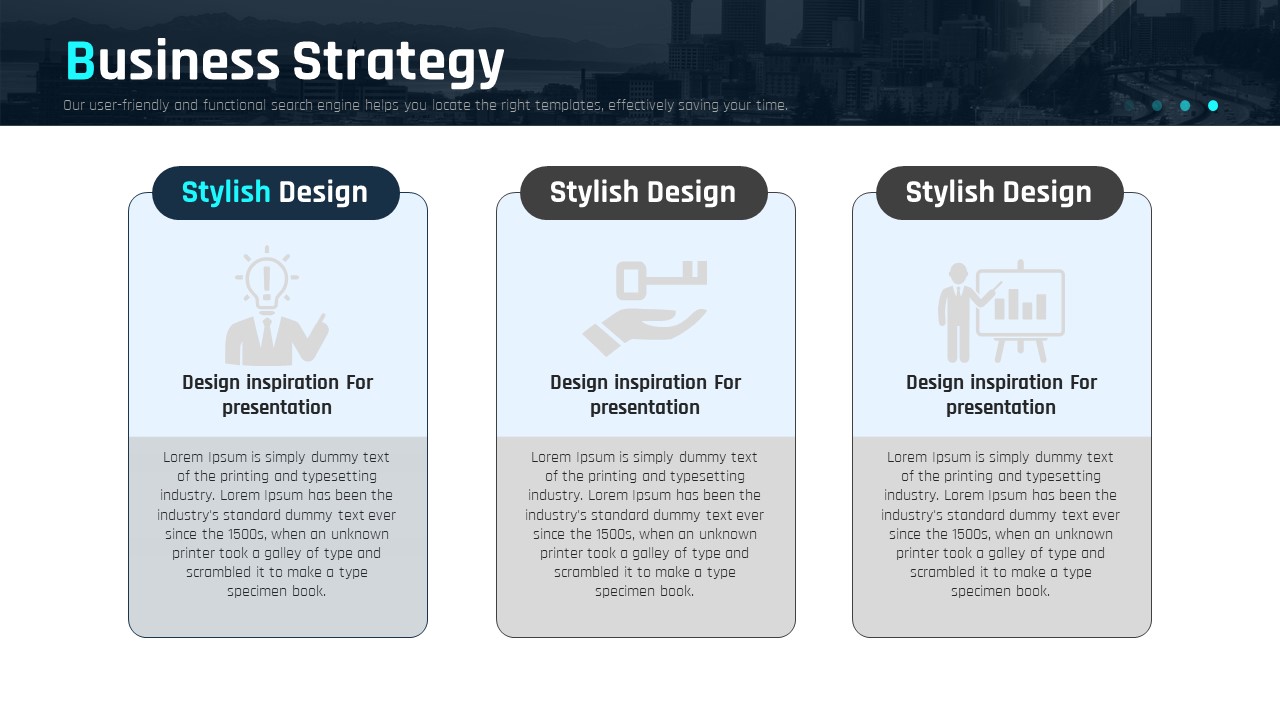 Business Strategy

Our user-friendly and functional search engine helps you locate the right templates, effectively saving your time.

Stylish Design

Design inspiration For presentation

Lorem Ipsum is simply dummy text of the printing and typesetting industry. Lorem Ipsum has been the industry's standard dummy text ever since the 1500s, when an unknown printer took a galley of type and scrambled it to make a type specimen book.

Stylish Design

Design inspiration For presentation

Lorem Ipsum is simply dummy text of the printing and typesetting industry. Lorem Ipsum has been the industry's standard dummy text ever since the 1500s, when an unknown printer took a galley of type and scrambled it to make a type specimen book.

Stylish Design

Design inspiration For presentation

Lorem Ipsum is simply dummy text of the printing and typesetting industry. Lorem Ipsum has been the industry's standard dummy text ever since the 1500s, when an unknown printer took a galley of type and scrambled it to make a type specimen book.